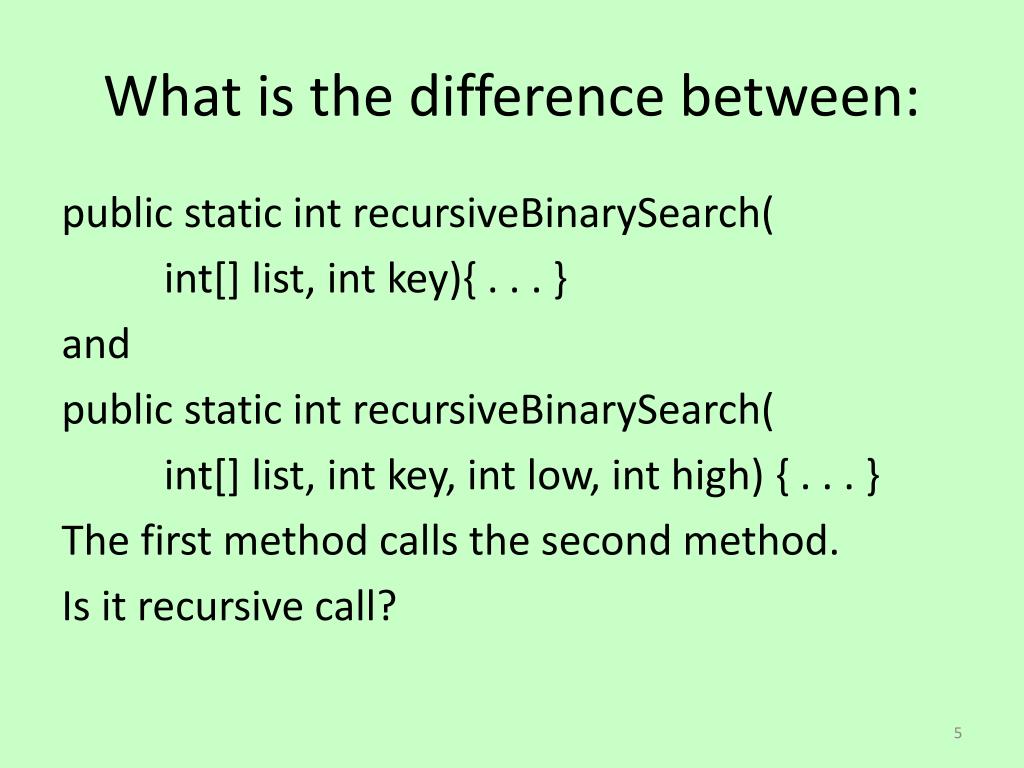 What is the difference between:

public static int recursiveBinarySearch(
int[] list, int key){ . . . }
and
public static int recursiveBinarySearch(
int[] list, int key, int low, int high) { . . . }
The first method calls the second method.
Is it recursive call?

5